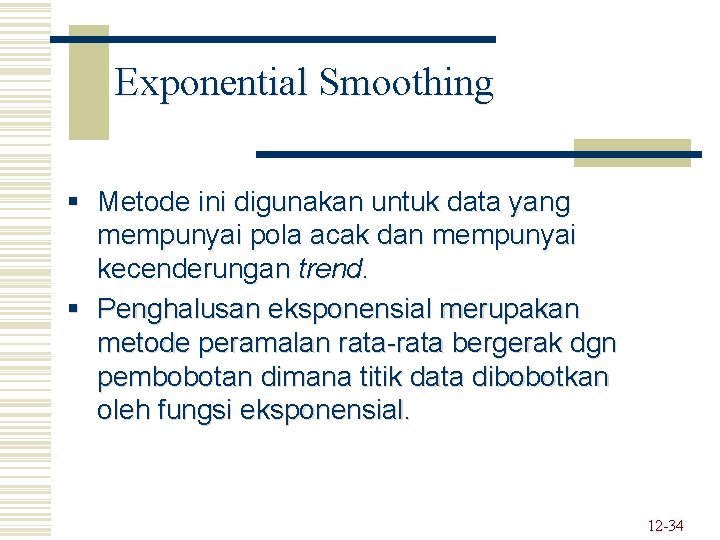 Exponential Smoothing

▪ Metode ini digunakan untuk data yang mempunyai pola acak dan mempunyai kecenderungan trend.

▪ Penghalusan eksponensial merupakan metode peramalan rata-rata bergerak dgn pembobotan dimana titik data dibobotkan oleh fungsi eksponensial.

12-34